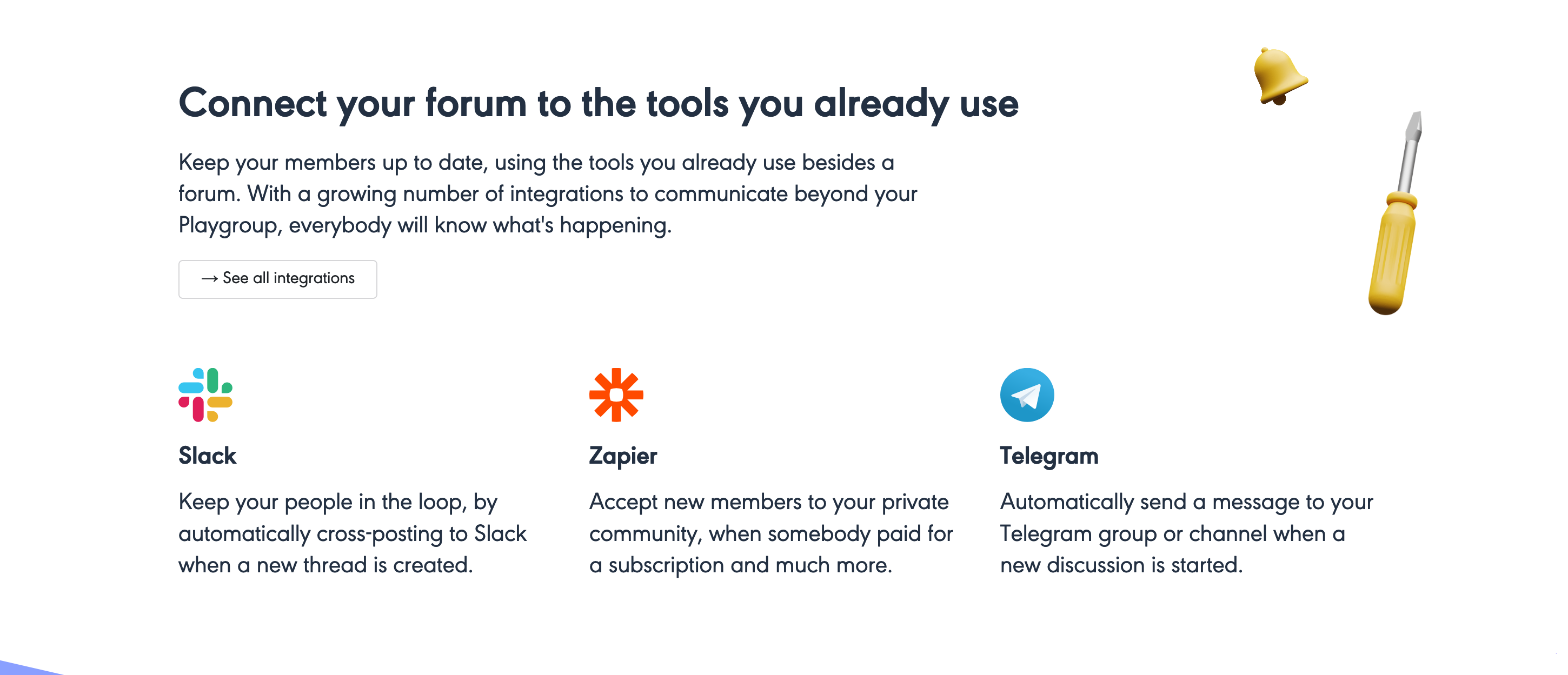 Connect your forum to the tools you already use

Keep your members up to date, using the tools you already use besides a forum. With a growing number of integrations to communicate beyond your Playgroup, everybody will know what's happening.

→ See all integrations

Slack

Keep your people in the loop, by automatically cross-posting to Slack when a new thread is created.

Zapier

Accept new members to your private community, when somebody paid for a subscription and much more.

Telegram

Automatically send a message to your Telegram group or channel when a new discussion is started.